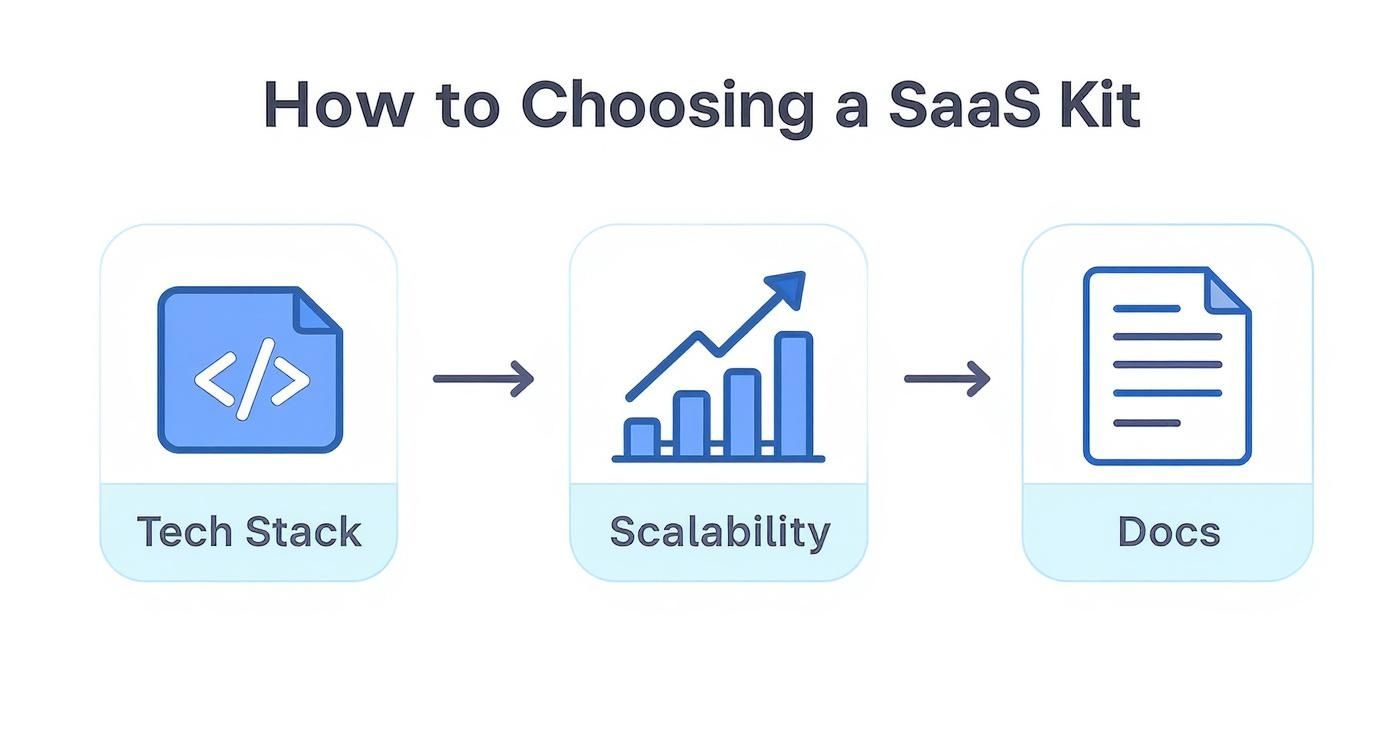 How to Choosing a SaaS Kit

</>

Tech Stack

Scalability

Docs